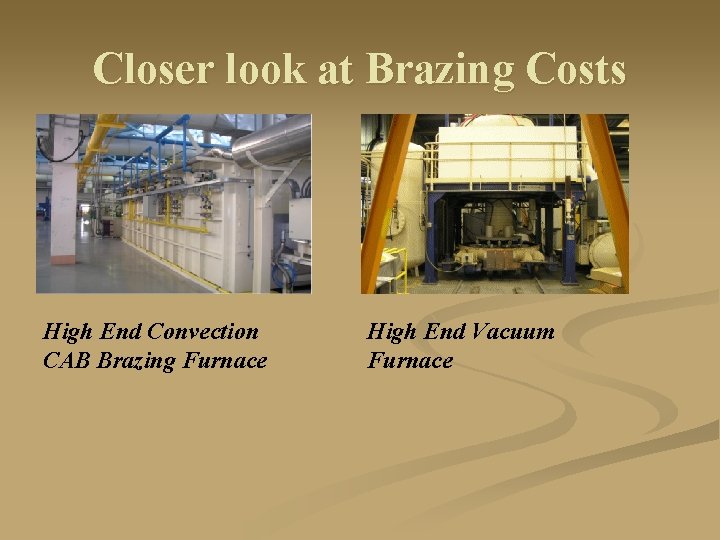 Closer look at Brazing Costs

High End Convection CAB Brazing Furnace

High End Vacuum Furnace